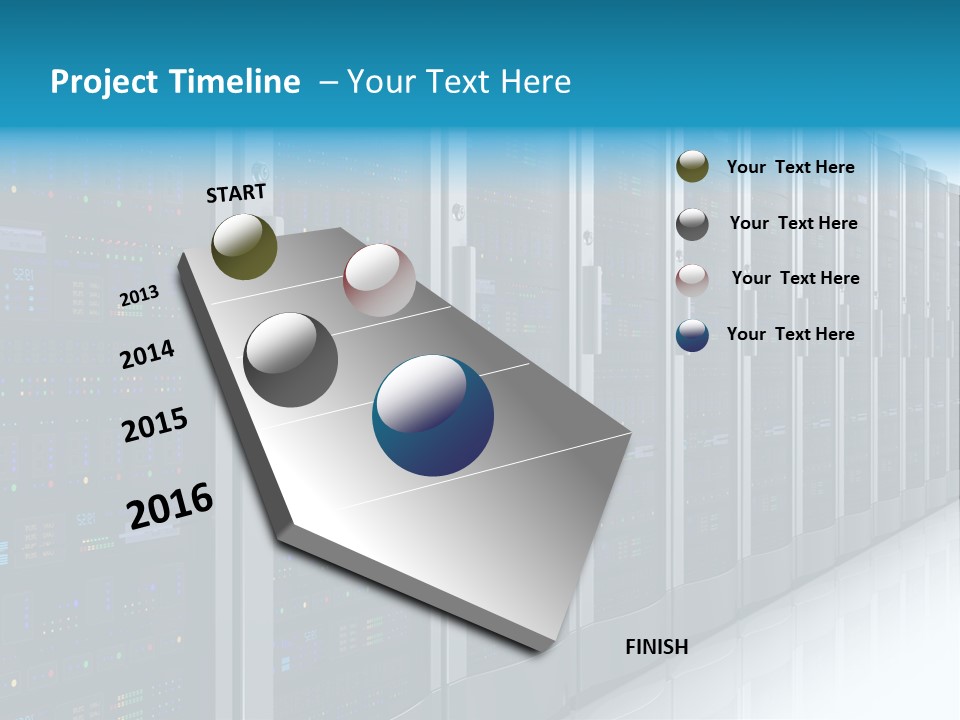 Project Timeline – Your Text Here

START

2013

2014

2015

2016

FINISH

Your Text Here

Your Text Here

Your Text Here

Your Text Here